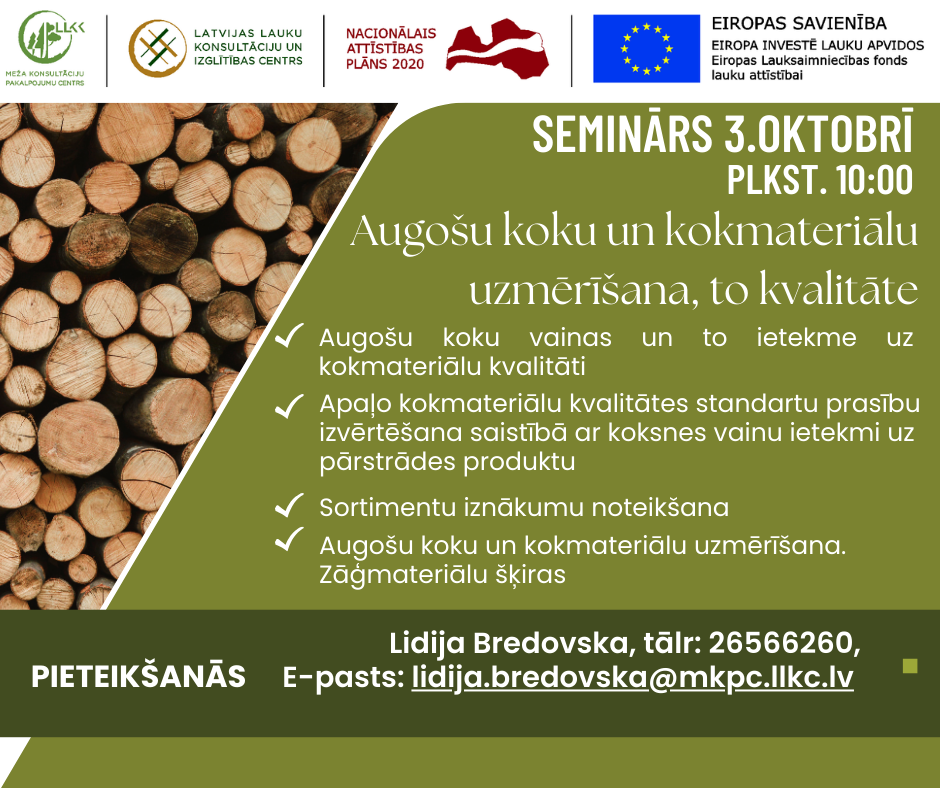 LLKC
MEŽA KONSULTĀCIJU PAKALPOJUMU CENTRS

LATVIJAS LAUKU KONSULTĀCIJU UN IZGLĪTĪBAS CENTRS

NACIONĀLAIS ATTĪSTĪBAS PLĀNS 2020

EIROPAS SAVIENĪBA
EIROPA INVESTĒ LAUKU APVIDOS
Eiropas Lauksaimniecības fonds lauku attīstībai

SEMINĀRS 3.OKTOBRĪ
PLKST. 10:00

Augošu koku un kokmateriālu uzmērīšana, to kvalitāte

✓ Augošu koku vainas un to ietekme uz kokmateriālu kvalitāti
✓ Apaļo kokmateriālu kvalitātes standartu prasību izvērtēšana saistībā ar koksnes vainu ietekmi uz pārstrādes produktu
✓ Sortimentu iznākumu noteikšana
✓ Augošu koku un kokmateriālu uzmērīšana. Zāģmateriālu šķiras

PIETEIKŠANĀS
Lidija Bredovska, tālr: 26566260,
E-pasts: lidija.bredovska@mkpc.llkc.lv